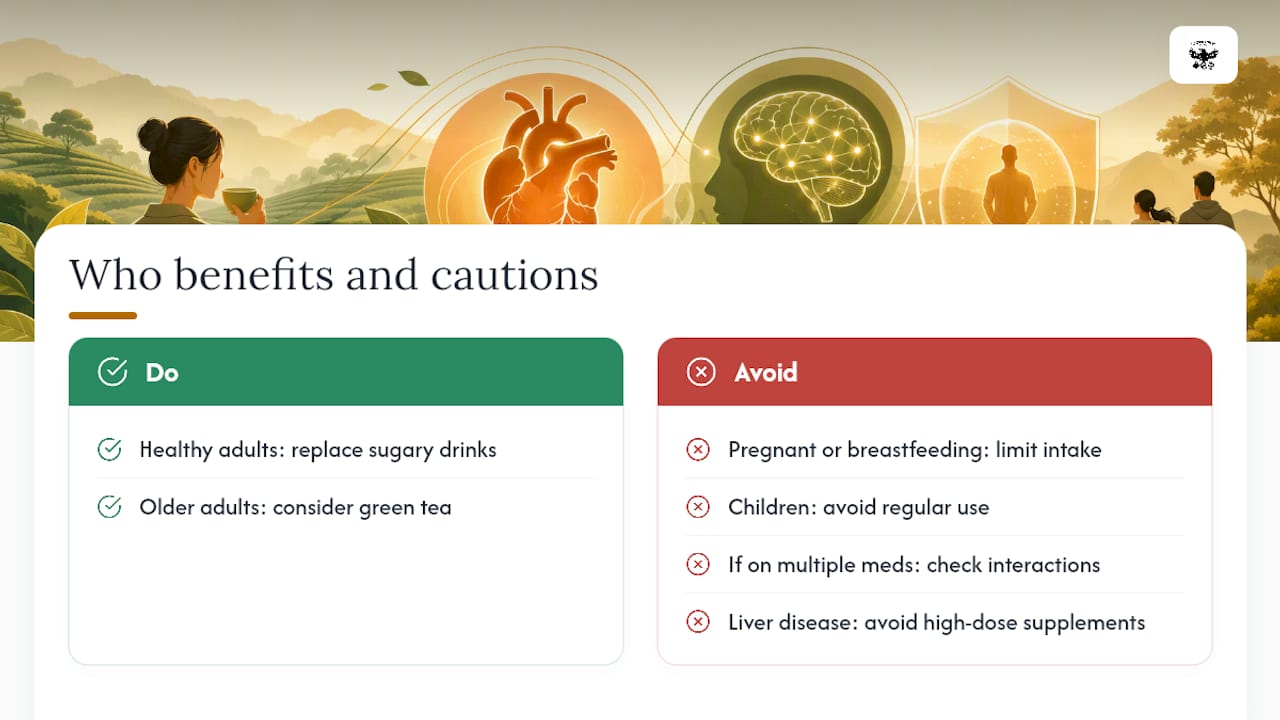 Who benefits and cautions

Do

Healthy adults: replace sugary drinks

Older adults: consider green tea

Avoid

Pregnant or breastfeeding: limit intake

Children: avoid regular use

If on multiple meds: check interactions

Liver disease: avoid high-dose supplements